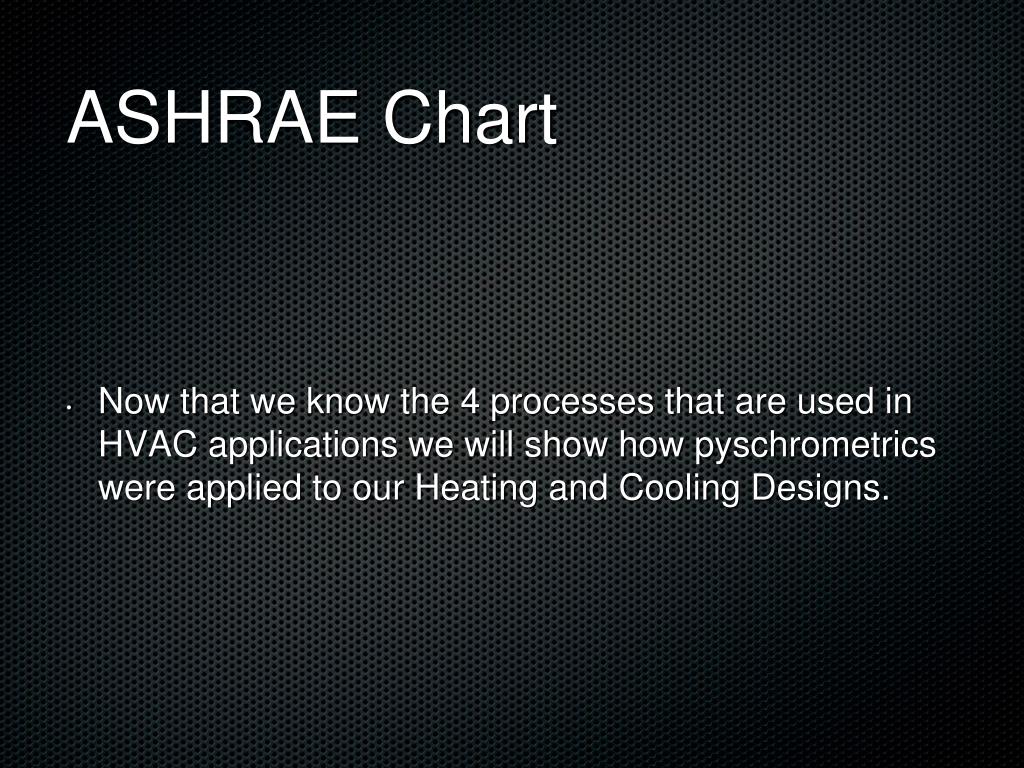 ASHRAE Chart

• Now that we know the 4 processes that are used in HVAC applications we will show how pyschrometrics were applied to our Heating and Cooling Designs.